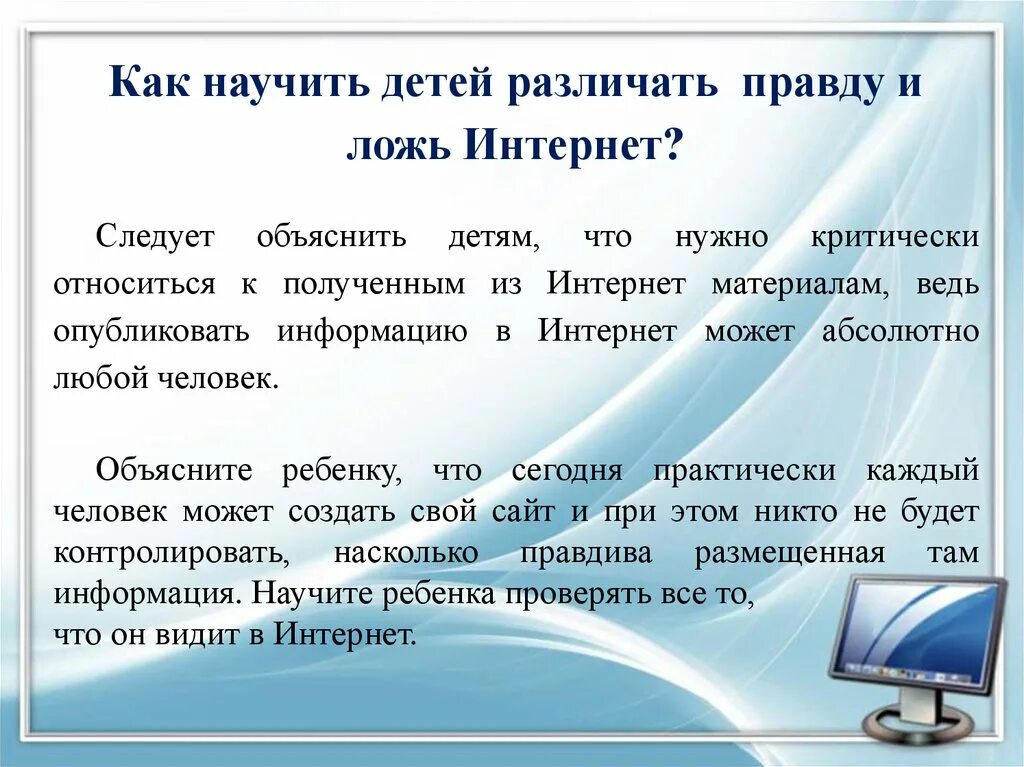 Как научить детей различать правду и ложь Интернет?

Следует объяснить детям, что нужно критически относиться к полученным из Интернет материалам, ведь опубликовать информацию в Интернет может абсолютно любой человек.

Объясните ребенку, что сегодня практически каждый человек может создать свой сайт и при этом никто не будет контролировать, насколько правдива размещенная там информация. Научите ребенка проверять все то, что он видит в Интернет.